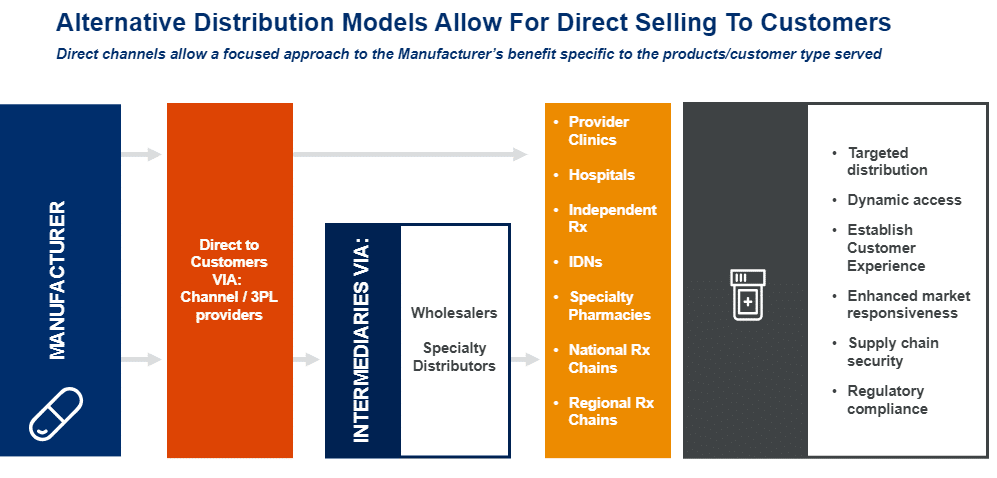 Alternative Distribution Models Allow For Direct Selling To Customers

Direct channels allow a focused approach to the Manufacturer's benefit specific to the products/customer type served

MANUFACTURER

Direct to Customers VIA: Channel / 3PL providers

INTERMEDIARIES VIA:

Wholesalers

Specialty Distributors

• Provider Clinics
• Hospitals
• Independent Rx
• IDNs
• Specialty Pharmacies
• National Rx Chains
• Regional Rx Chains

• Targeted distribution
• Dynamic access
• Establish Customer Experience
• Enhanced market responsiveness
• Supply chain security
• Regulatory compliance